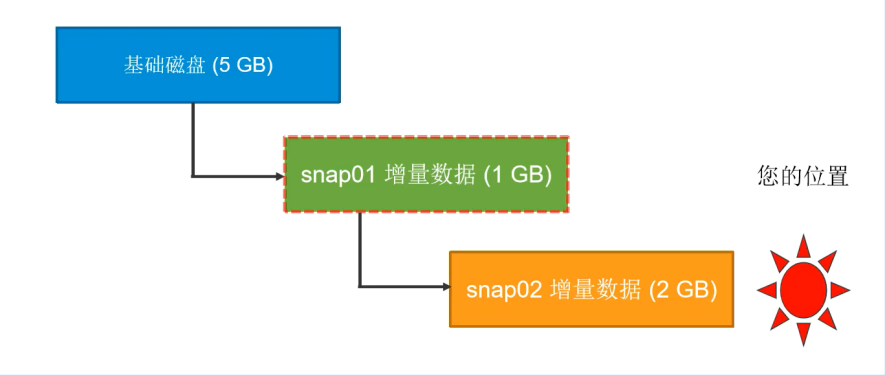 基础磁盘 (5 GB)

snap01 增量数据 (1 GB)

您的位置

snap02 增量数据 (2 GB)